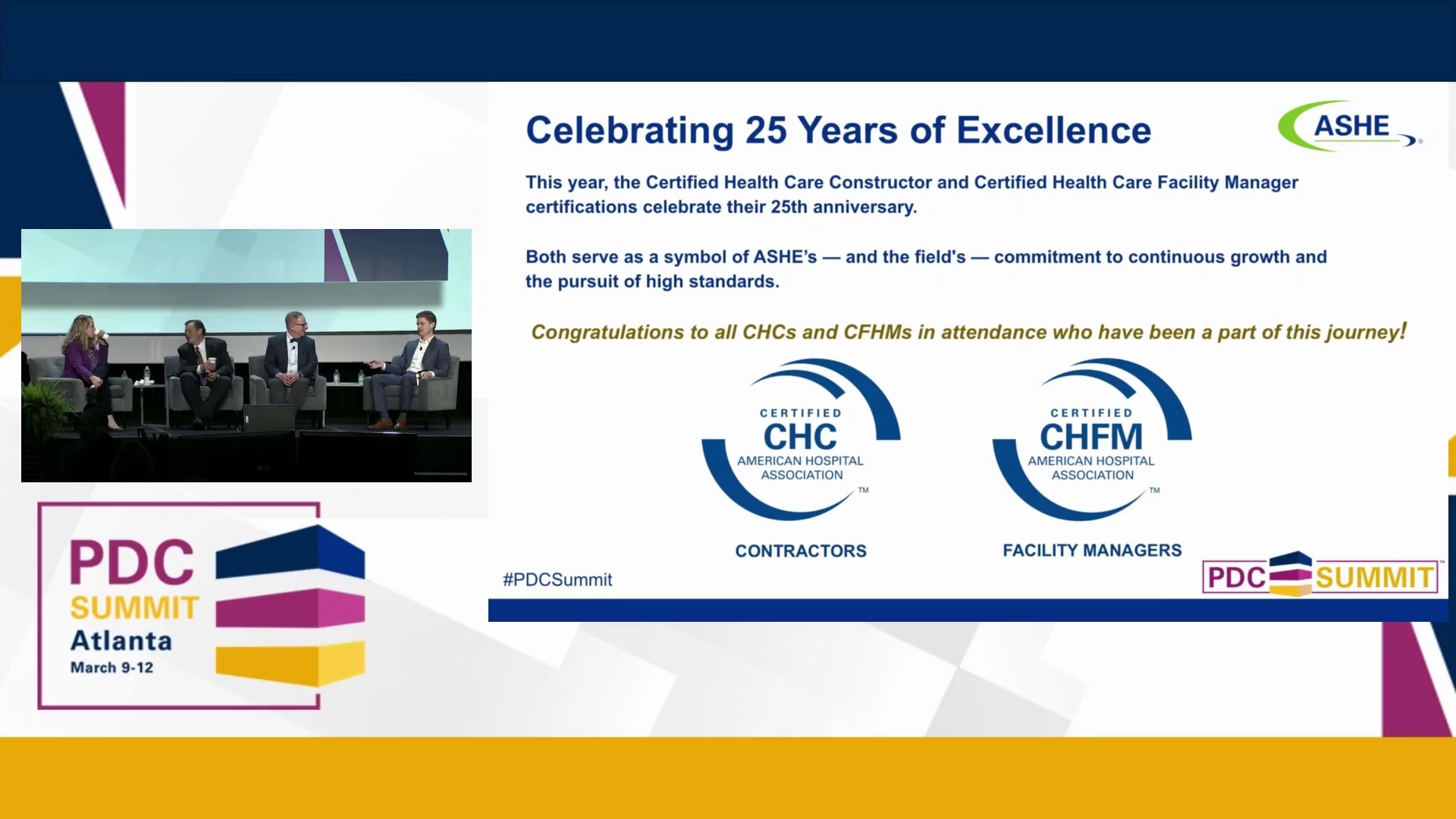 PDC SUMMIT Atlanta March 9-12

Celebrating 25 Years of Excellence

ASHE

This year, the Certified Health Care Constructor and Certified Health Care Facility Manager certifications celebrate their 25th anniversary.

Both serve as a symbol of ASHE's — and the field's — commitment to continuous growth and the pursuit of high standards.

Congratulations to all CHCs and CFHMs in attendance who have been a part of this journey!

CERTIFIED CHC AMERICAN HOSPITAL ASSOCIATION TM

CONTRACTORS

CERTIFIED CHFM AMERICAN HOSPITAL ASSOCIATION TM

FACILITY MANAGERS

#PDCSummit

PDC SUMMIT